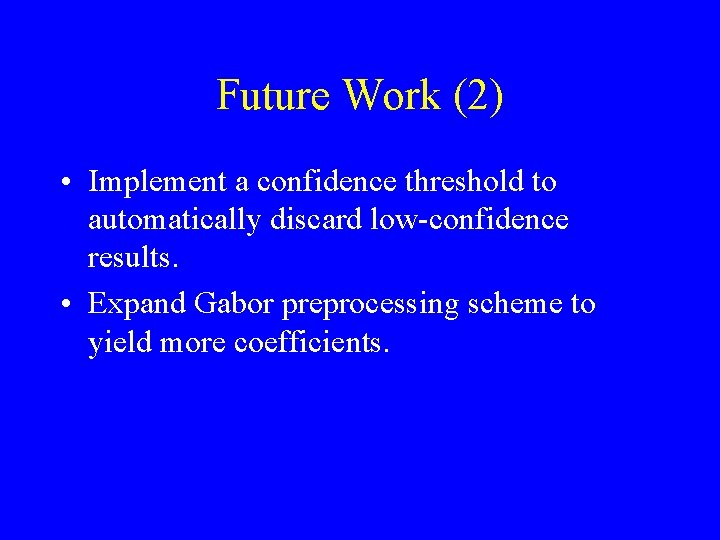 Future Work (2)

• Implement a confidence threshold to automatically discard low-confidence results.

• Expand Gabor preprocessing scheme to yield more coefficients.